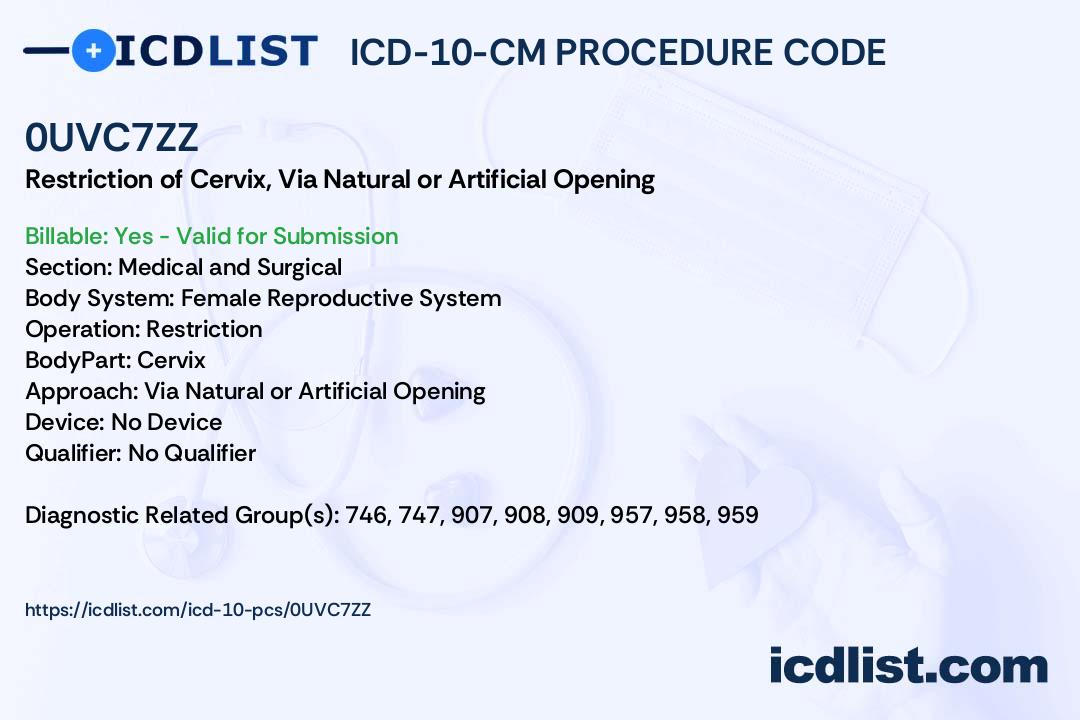 ICDLIST ICD-10-CM PROCEDURE CODE

0UVC7ZZ
Restriction of Cervix, Via Natural or Artificial Opening

Billable: Yes - Valid for Submission
Section: Medical and Surgical
Body System: Female Reproductive System
Operation: Restriction
BodyPart: Cervix
Approach: Via Natural or Artificial Opening
Device: No Device
Qualifier: No Qualifier

Diagnostic Related Group(s): 746, 747, 907, 908, 909, 957, 958, 959

https://icdlist.com/icd-10-pcs/0UVC7ZZ

icdlist.com